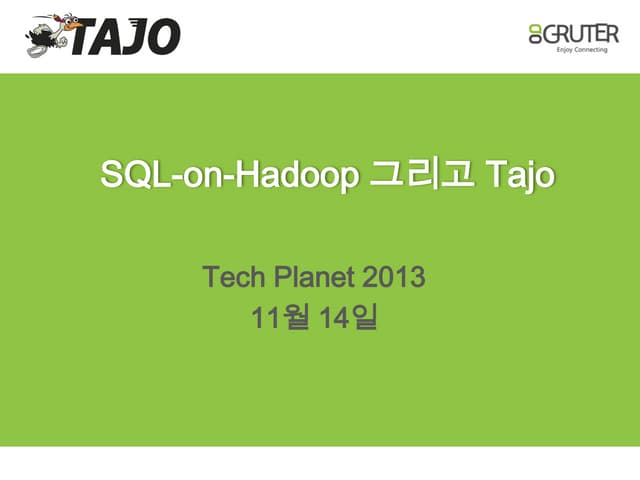 TAJO

GRUTER
Enjoy Connecting

SQL-on-Hadoop 그리고 Tajo

Tech Planet 2013
11월 14일